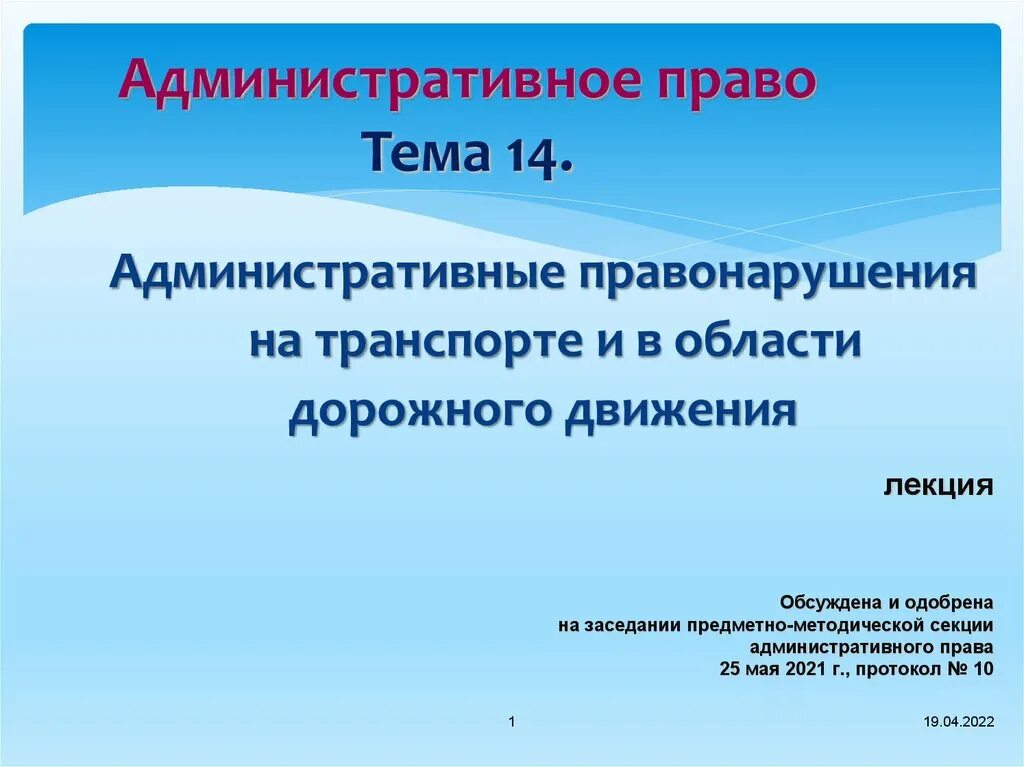 Административное право
Тема 14.

Административные правонарушения на транспорте и в области дорожного движения

лекция

Обсуждена и одобрена
на заседании предметно-методической секции
административного права
25 мая 2021 г., протокол № 10

1

19.04.2022